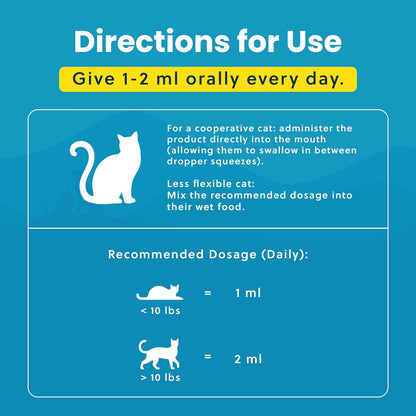 Directions for Use

Give 1-2 ml orally every day.

For a cooperative cat: administer the product directly into the mouth (allowing them to swallow in between dropper squeezes).

Less flexible cat:
Mix the recommended dosage into their wet food.

Recommended Dosage (Daily):

< 10 lbs = 1 ml

> 10 lbs = 2 ml